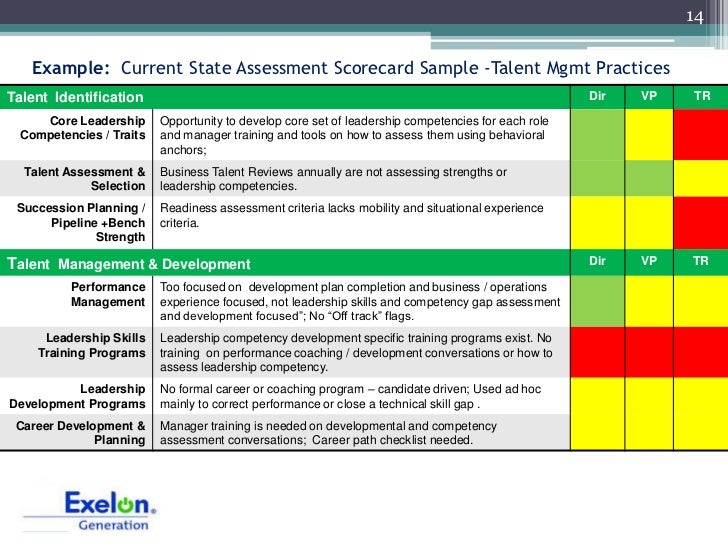 14

Example: Current State Assessment Scorecard Sample -Talent Mgmt Practices

| Talent Identification | | Dir | VP | TR |
|---|---|---|---|---|
| Core Leadership Competencies / Traits | Opportunity to develop core set of leadership competencies for each role and manager training and tools on how to assess them using behavioral anchors; | | | |
| Talent Assessment & Selection | Business Talent Reviews annually are not assessing strengths or leadership competencies. | | | |
| Succession Planning / Pipeline +Bench Strength | Readiness assessment criteria lacks mobility and situational experience criteria. | | | |
| Talent Management & Development | | Dir | VP | TR |
| Performance Management | Too focused on development plan completion and business / operations experience focused, not leadership skills and competency gap assessment and development focused"; No "Off track" flags. | | | |
| Leadership Skills Training Programs | Leadership competency development specific training programs exist. No training on performance coaching / development conversations or how to assess leadership competency. | | | |
| Leadership Development Programs | No formal career or coaching program – candidate driven; Used ad hoc mainly to correct performance or close a technical skill gap . | | | |
| Career Development & Planning | Manager training is needed on developmental and competency assessment conversations; Career path checklist needed. | | | |

Exelon.
Generation